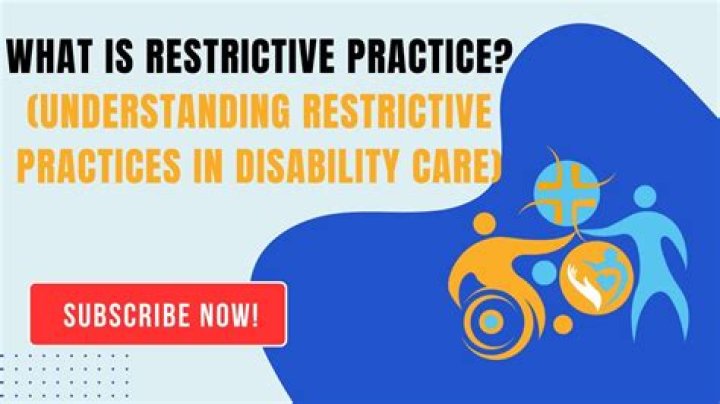 WHAT IS RESTRICTIVE PRACTICE?
(UNDERSTANDING RESTRICTIVE PRACTICES IN DISABILITY CARE)

SUBSCRIBE NOW!